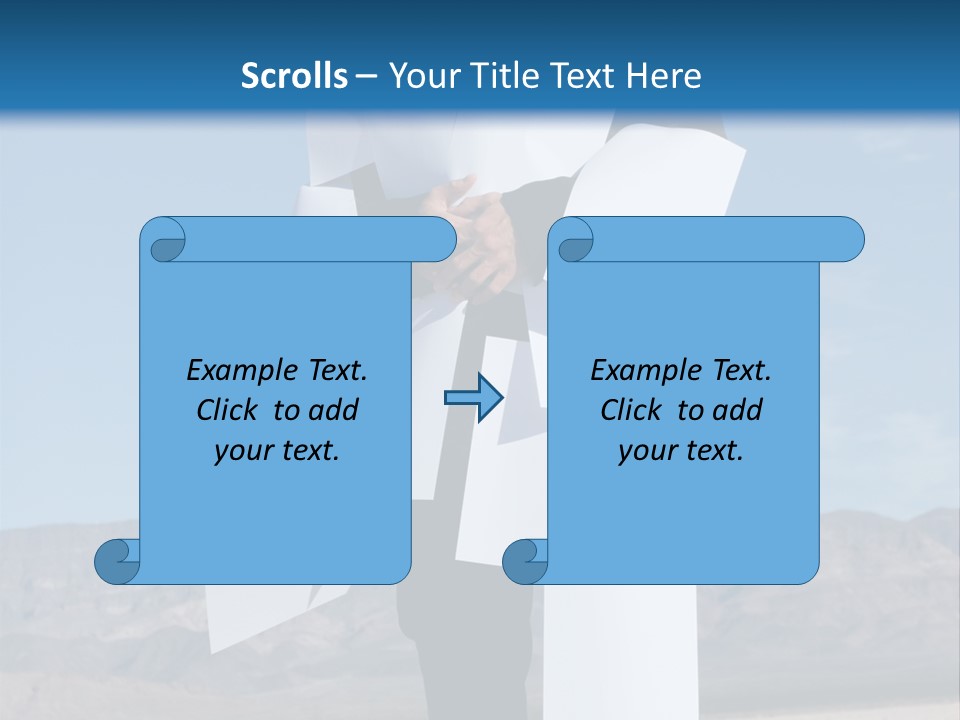 Scrolls – Your Title Text Here

Example Text. Click to add your text.

Example Text. Click to add your text.